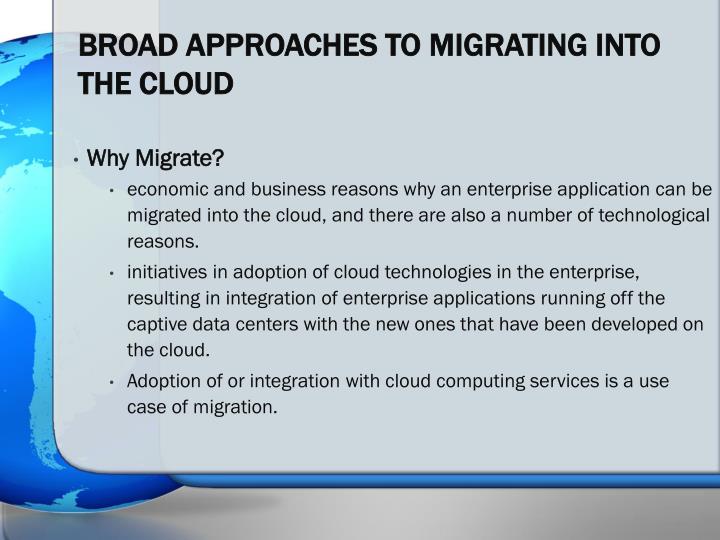 BROAD APPROACHES TO MIGRATING INTO THE CLOUD

• Why Migrate?

• economic and business reasons why an enterprise application can be migrated into the cloud, and there are also a number of technological reasons.

• initiatives in adoption of cloud technologies in the enterprise, resulting in integration of enterprise applications running off the captive data centers with the new ones that have been developed on the cloud.

• Adoption of or integration with cloud computing services is a use case of migration.